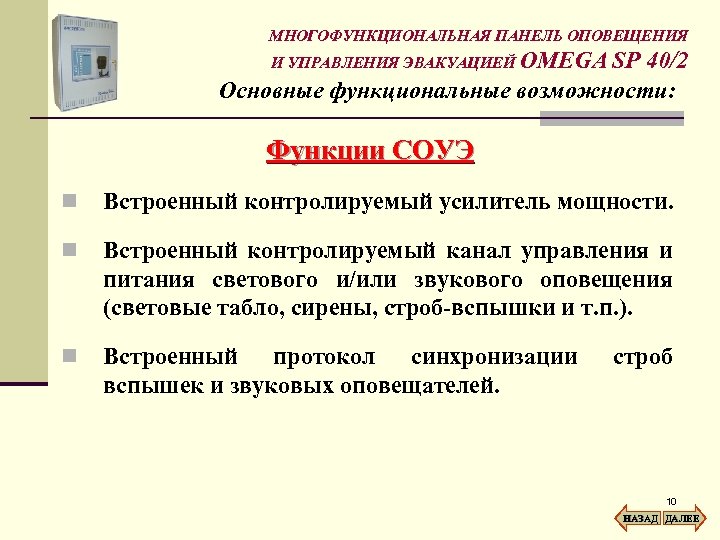 МНОГОФУНКЦИОНАЛЬНАЯ ПАНЕЛЬ ОПОВЕЩЕНИЯ И УПРАВЛЕНИЯ ЭВАКУАЦИЕЙ OMEGA SP 40/2

Основные функциональные возможности:

Функции СОУЭ

Встроенный контролируемый усилитель мощности.

Встроенный контролируемый канал управления и питания светового и/или звукового оповещения (световые табло, сирены, строб-вспышки и т.п.).

Встроенный протокол синхронизации строб вспышек и звуковых оповещателей.

10

НАЗАД ДАЛЕЕ